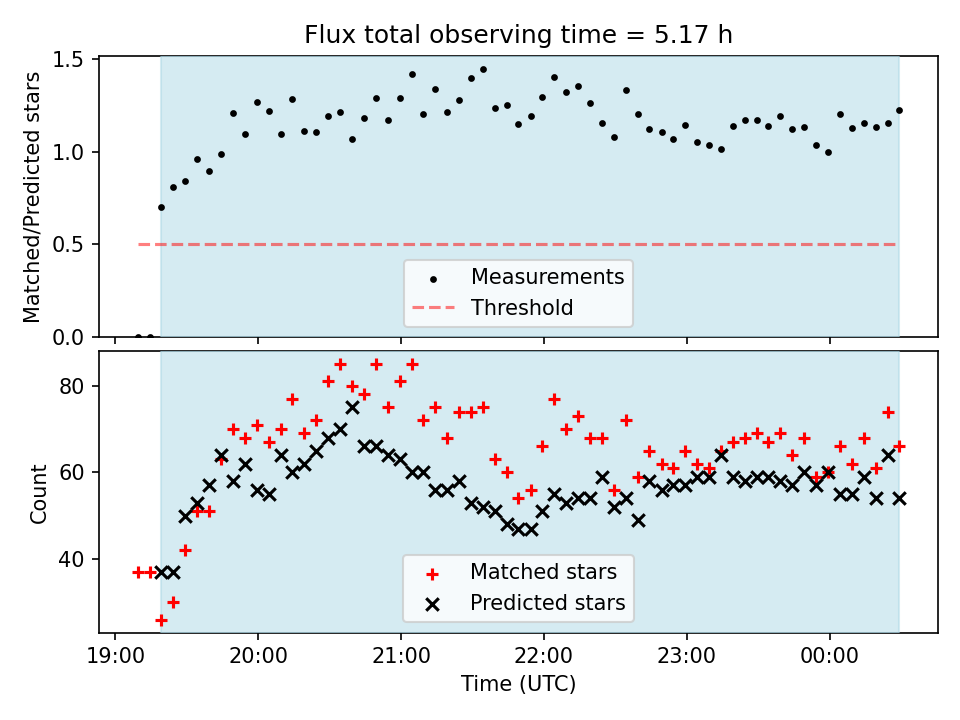 Flux total observing time = 5.17 h

Matched/Predicted stars

1.5
1.0
0.5
0.0

Measurements
Threshold

Count

80
60
40

Matched stars
Predicted stars

19:00
20:00
21:00
22:00
23:00
00:00

Time (UTC)